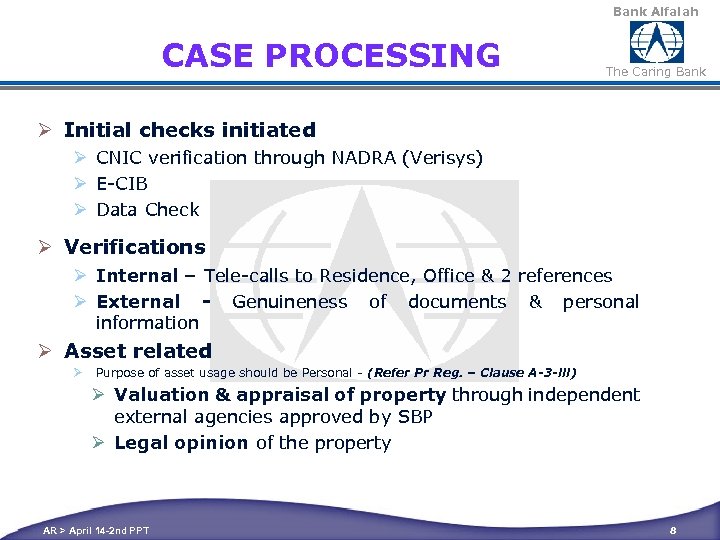 Bank Alfalah

The Caring Bank

CASE PROCESSING

➢ Initial checks initiated
➢ CNIC verification through NADRA (Verisys)
➢ E-CIB
➢ Data Check

➢ Verifications
➢ Internal – Tele-calls to Residence, Office & 2 references
➢ External - Genuineness of documents & personal information

➢ Asset related
➢ Purpose of asset usage should be Personal - (Refer Pr Reg. – Clause A-3-III)
➢ Valuation & appraisal of property through independent external agencies approved by SBP
➢ Legal opinion of the property

AR > April 14-2nd PPT

8